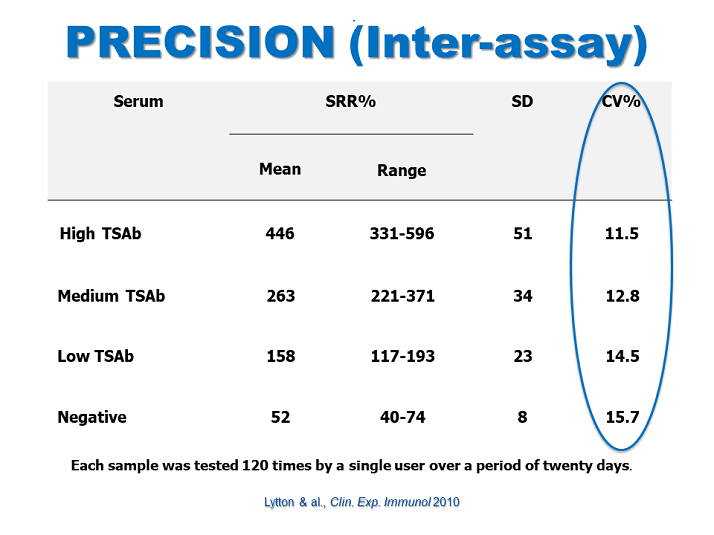 PRECISION (Inter-assay)

| Serum | SRR% Mean | SRR% Range | SD | CV% |
|---|---|---|---|---|
| High TSAb | 446 | 331-596 | 51 | 11.5 |
| Medium TSAb | 263 | 221-371 | 34 | 12.8 |
| Low TSAb | 158 | 117-193 | 23 | 14.5 |
| Negative | 52 | 40-74 | 8 | 15.7 |

Each sample was tested 120 times by a single user over a period of twenty days.

Lytton & al., Clin. Exp. Immunol 2010